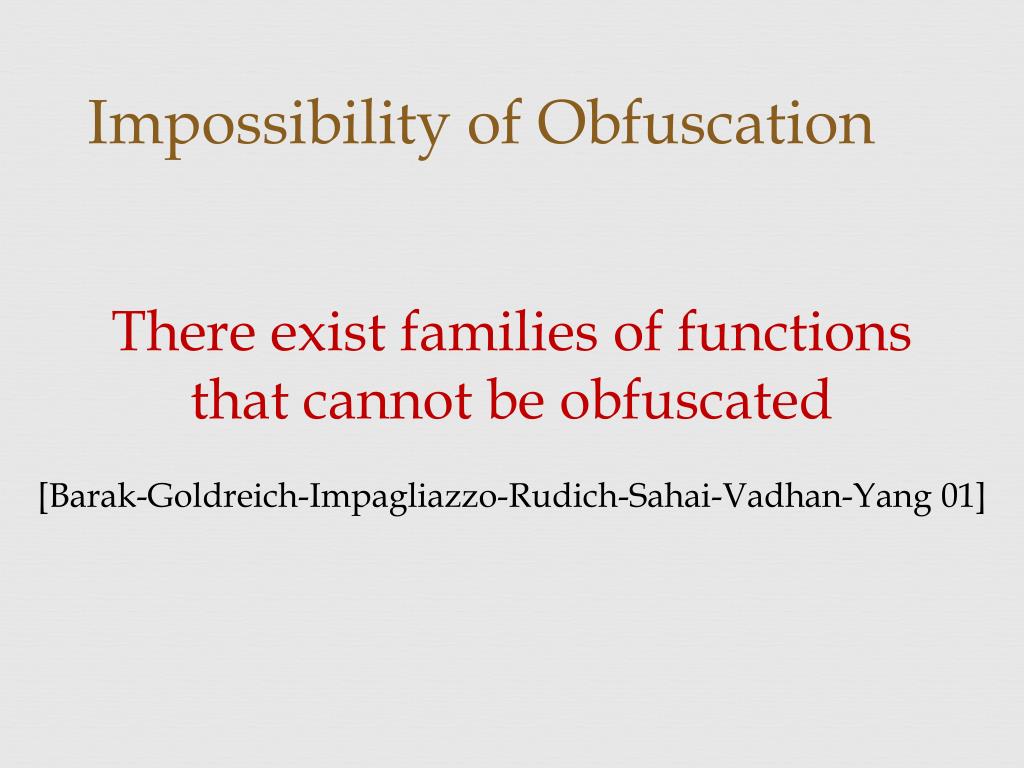 Impossibility of Obfuscation

There exist families of functions that cannot be obfuscated

[Barak-Goldreich-Impagliazzo-Rudich-Sahai-Vadhan-Yang 01]